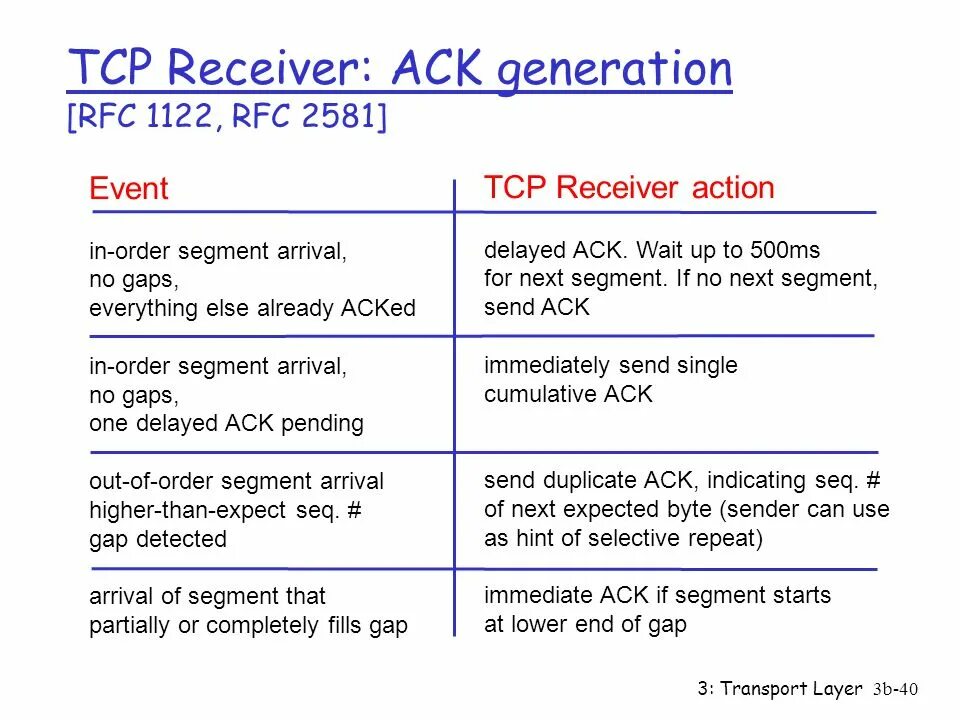 TCP Receiver: ACK generation
[RFC 1122, RFC 2581]

| Event | TCP Receiver action |
|---|---|
| in-order segment arrival, no gaps, everything else already ACKed | delayed ACK. Wait up to 500ms for next segment. If no next segment, send ACK |
| in-order segment arrival, no gaps, one delayed ACK pending | immediately send single cumulative ACK |
| out-of-order segment arrival higher-than-expect seq. # gap detected | send duplicate ACK, indicating seq. # of next expected byte (sender can use as hint of selective repeat) |
| arrival of segment that partially or completely fills gap | immediate ACK if segment starts at lower end of gap |

3: Transport Layer 3b-40